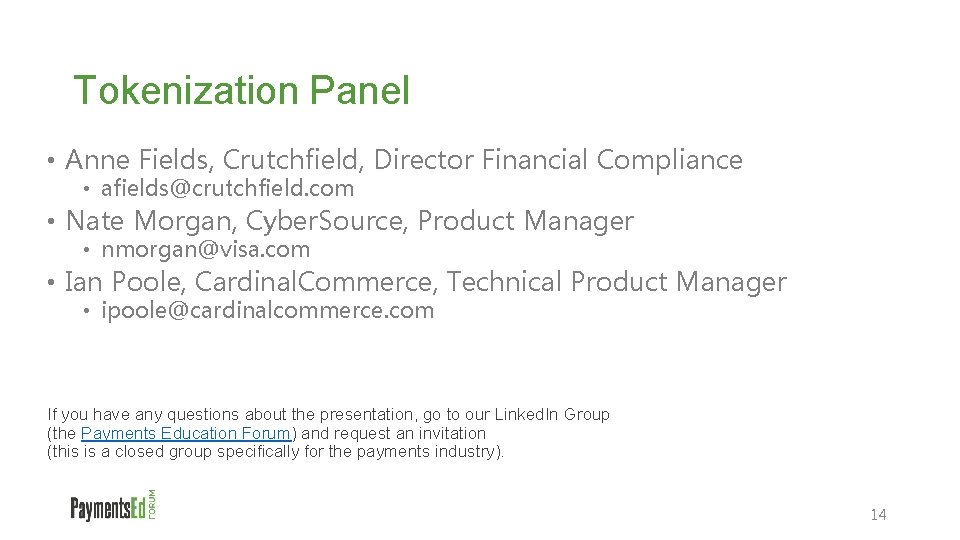 Tokenization Panel

• Anne Fields, Crutchfield, Director Financial Compliance
  • afields@crutchfield.com
• Nate Morgan, CyberSource, Product Manager
  • nmorgan@visa.com
• Ian Poole, CardinalCommerce, Technical Product Manager
  • ipoole@cardinalcommerce.com

If you have any questions about the presentation, go to our LinkedIn Group (the Payments Education Forum) and request an invitation (this is a closed group specifically for the payments industry).

PaymentsEd FORUM

14